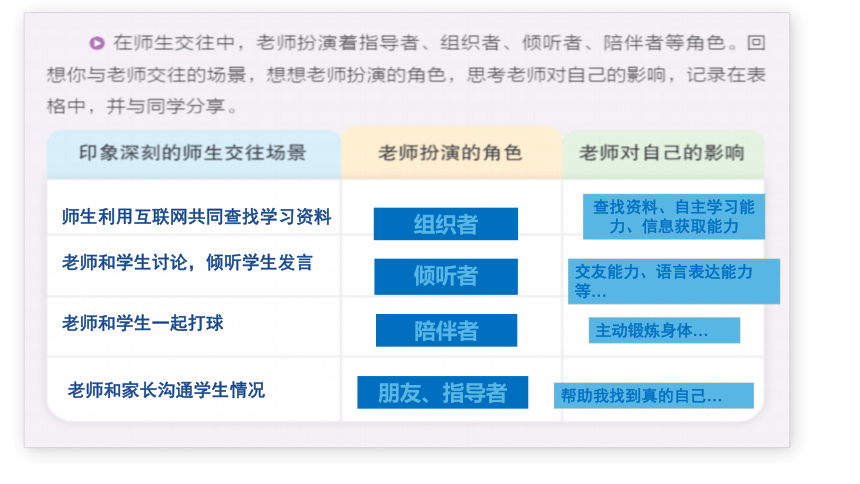 在师生交往中，老师扮演着指导者、组织者、倾听者、陪伴者等角色。回想你与老师交往的场景，想想老师扮演的角色，思考老师对自己的影响，记录在表格中，并与同学分享。

| 印象深刻的师生交往场景 | 老师扮演的角色 | 老师对自己的影响 |
|---|---|---|
| 师生利用互联网共同查找学习资料 | 组织者 | 查找资料、自主学习能力、信息获取能力 |
| 老师和学生讨论，倾听学生发言 | 倾听者 | 交友能力、语言表达能力等… |
| 老师和学生一起打球 | 陪伴者 | 主动锻炼身体… |
| 老师和家长沟通学生情况 | 朋友、指导者 | 帮助我找到真的自己… |